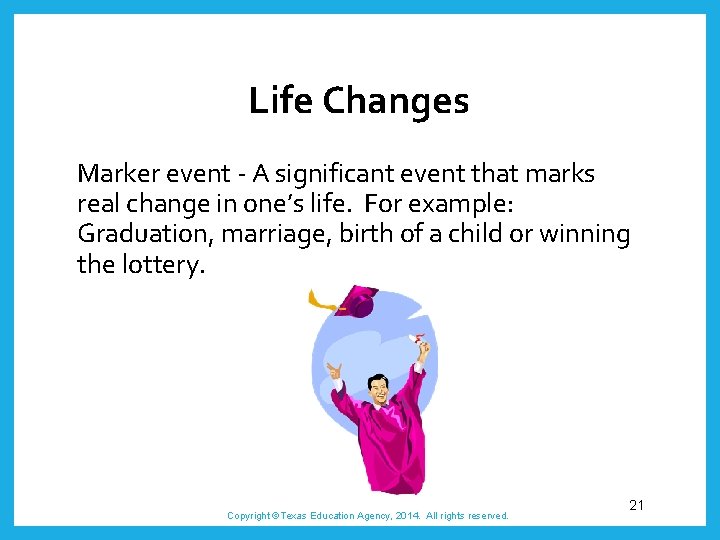 Life Changes

Marker event - A significant event that marks real change in one’s life. For example: Graduation, marriage, birth of a child or winning the lottery.

21

Copyright © Texas Education Agency, 2014. All rights reserved.